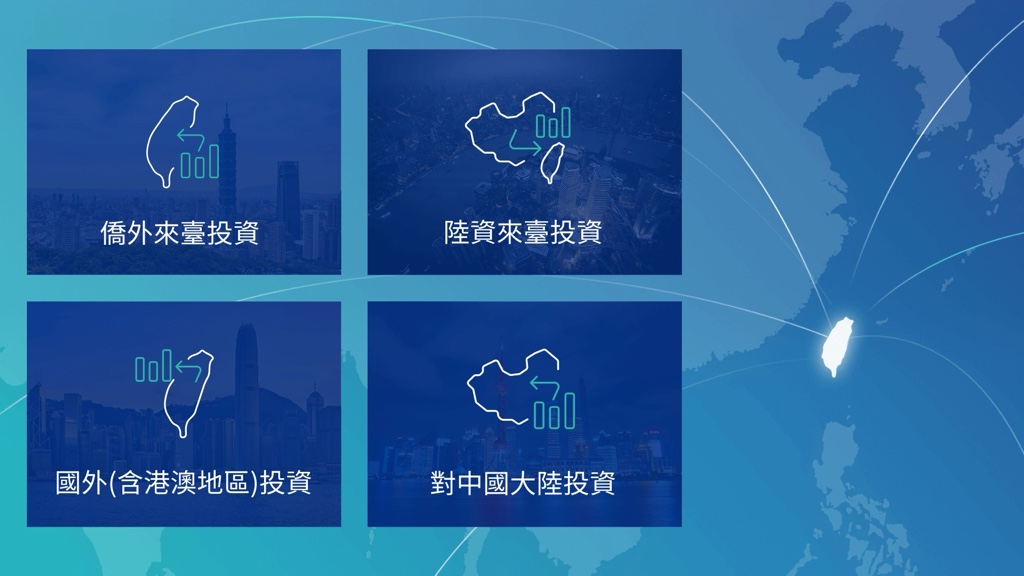 僑外來臺投資

陸資來臺投資

國外(含港澳地區)投資

對中國大陸投資